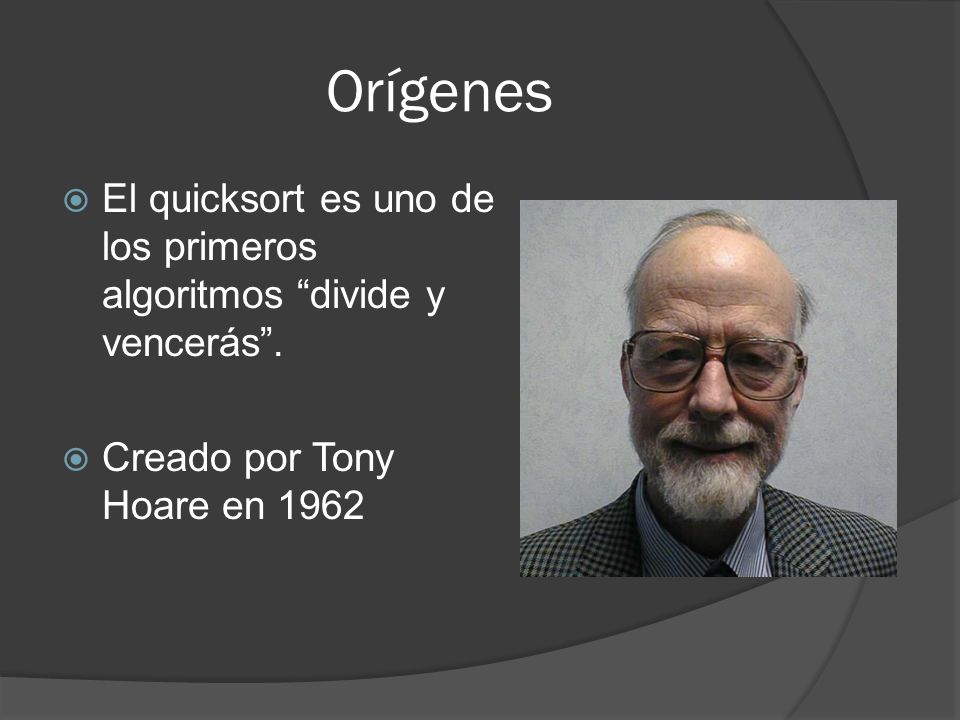 Orígenes

El quicksort es uno de los primeros algoritmos “divide y vencerás”.

Creado por Tony Hoare en 1962